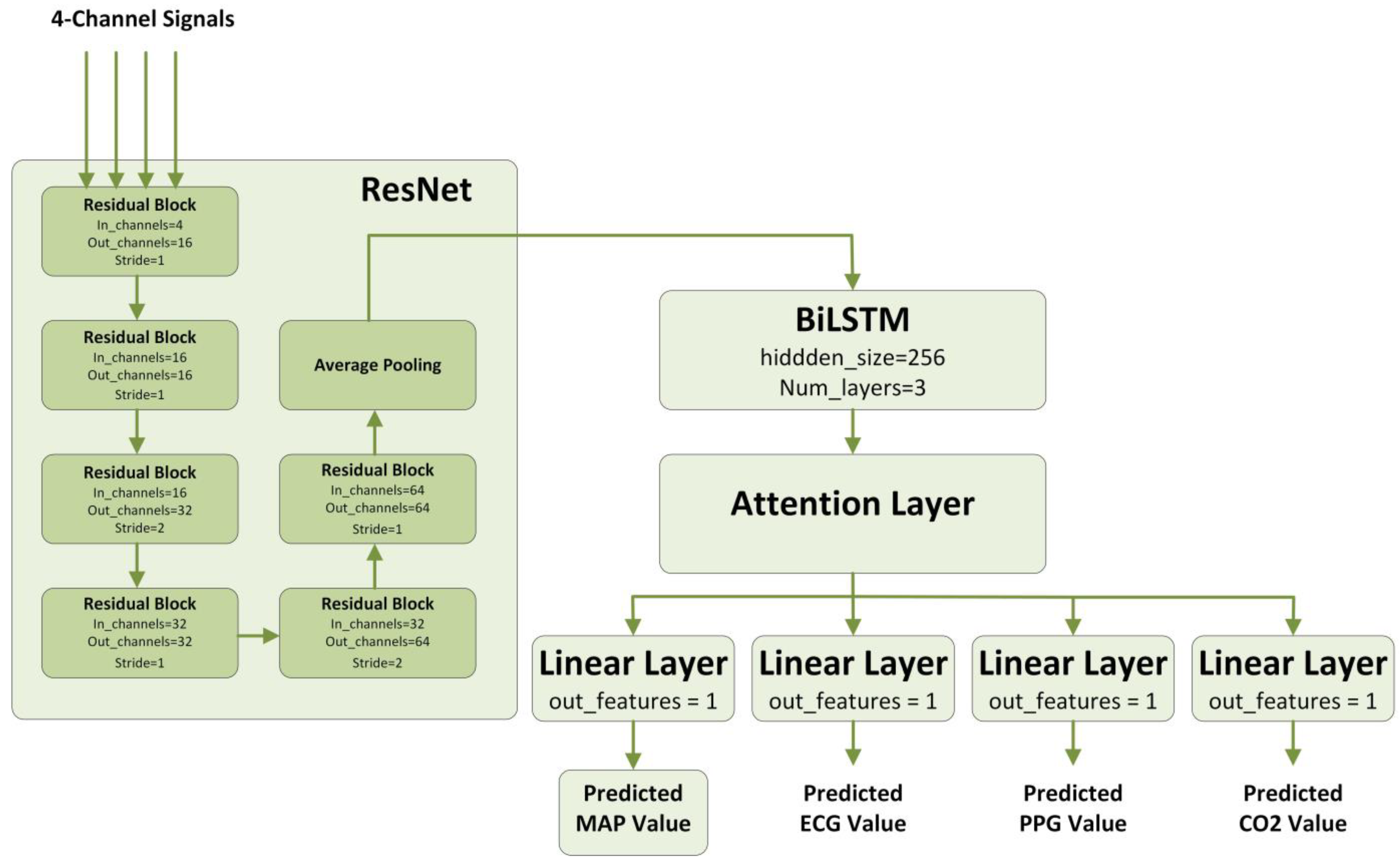 4-Channel Signals

ResNet

Residual Block
In_channels=4
Out_channels=16
Stride=1

Residual Block
In_channels=16
Out_channels=16
Stride=1

Residual Block
In_channels=16
Out_channels=32
Stride=2

Residual Block
In_channels=32
Out_channels=32
Stride=1

Residual Block
In_channels=32
Out_channels=64
Stride=2

Residual Block
In_channels=64
Out_channels=64
Stride=1

Average Pooling

BiLSTM
hiddden_size=256
Num_layers=3

Attention Layer

Linear Layer
out_features = 1

Linear Layer
out_features = 1

Linear Layer
out_features = 1

Linear Layer
out_features = 1

Predicted
MAP Value

Predicted
ECG Value

Predicted
PPG Value

Predicted
CO2 Value